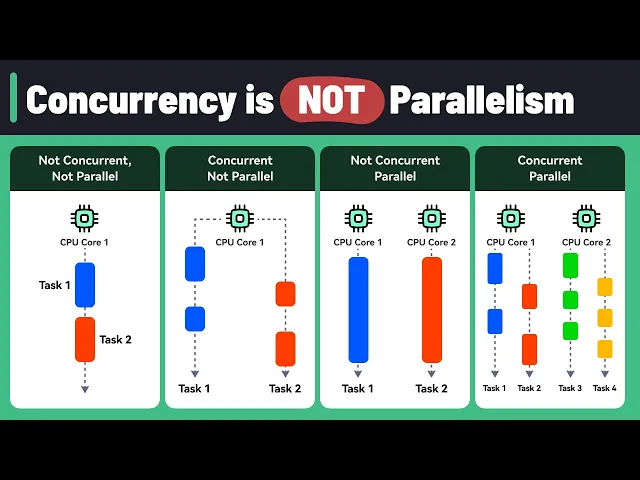 Concurrency is NOT Parallelism

Not Concurrent, Not Parallel

CPU Core 1

Task 1

Task 2

Concurrent Not Parallel

CPU Core 1

Task 1

Task 2

Not Concurrent Parallel

CPU Core 1

CPU Core 2

Task 1

Task 2

Concurrent Parallel

CPU Core 1

CPU Core 2

Task 1

Task 2

Task 3

Task 4